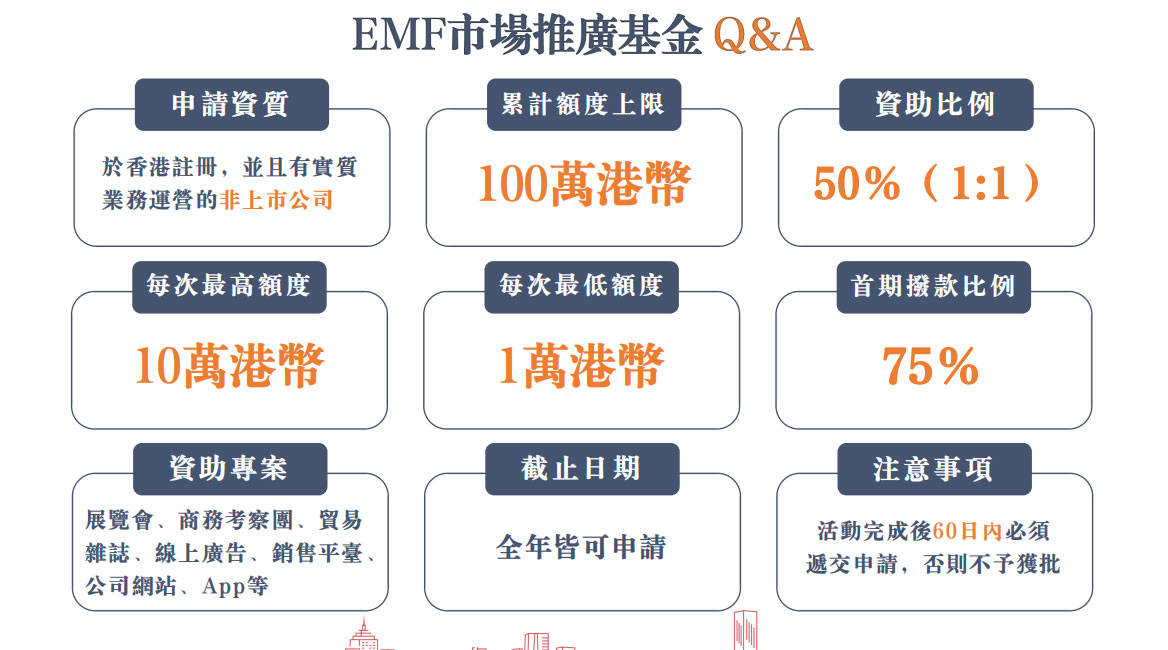 EMF市場推廣基金 Q&A

申請資質

於香港註冊，並且有實質業務運營的非上市公司

累計額度上限

100萬港幣

資助比例

50%（1:1）

每次最高額度

10萬港幣

每次最低額度

1萬港幣

首期撥款比例

75%

資助專案

展覽會、商務考察團、貿易雜誌、線上廣告、銷售平臺、公司網站、App等

截止日期

全年皆可申請

注意事項

活動完成後60日內必須遞交申請，否則不予獲批